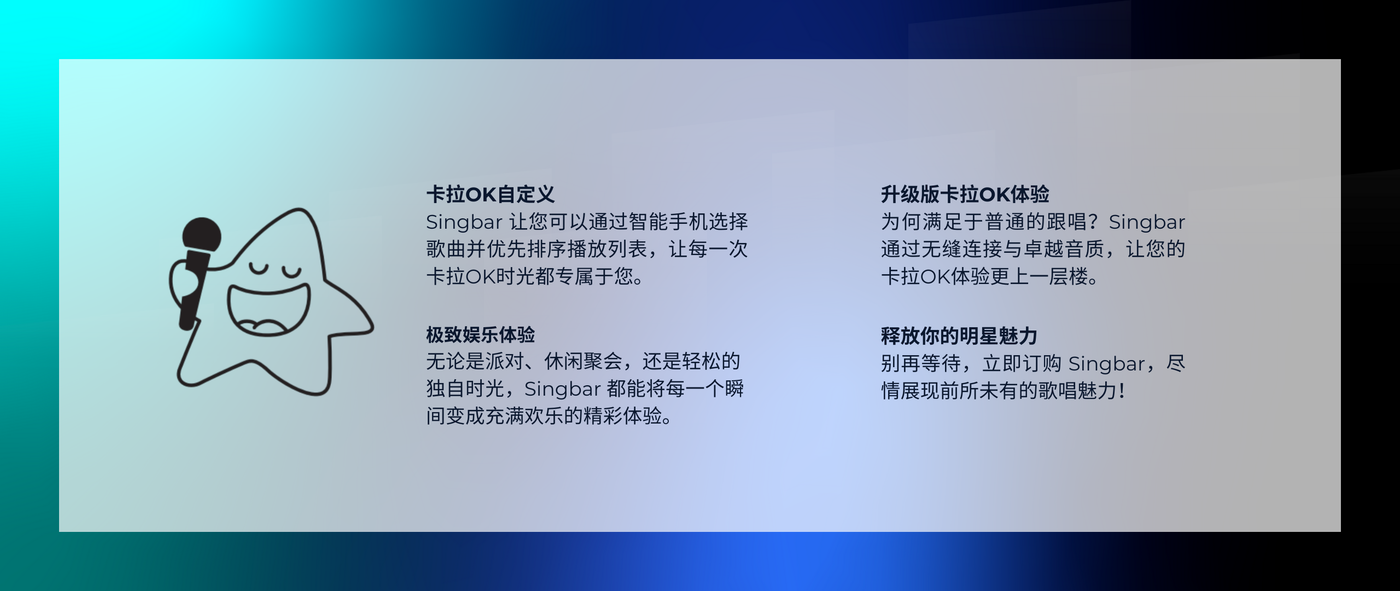 卡拉OK自定义
Singbar 让您可以通过智能手机选择歌曲并优先排序播放列表，让每一次卡拉OK时光都专属于您。

极致娱乐体验
无论是派对、休闲聚会，还是轻松的独自时光，Singbar 都能将每一个瞬间变成充满欢乐的精彩体验。

升级版卡拉OK体验
为何满足于普通的跟唱？Singbar 通过无缝连接与卓越音质，让您的卡拉OK体验更上一层楼。

释放你的明星魅力
别再等待，立即订购 Singbar，尽情展现前所未有的歌唱魅力！